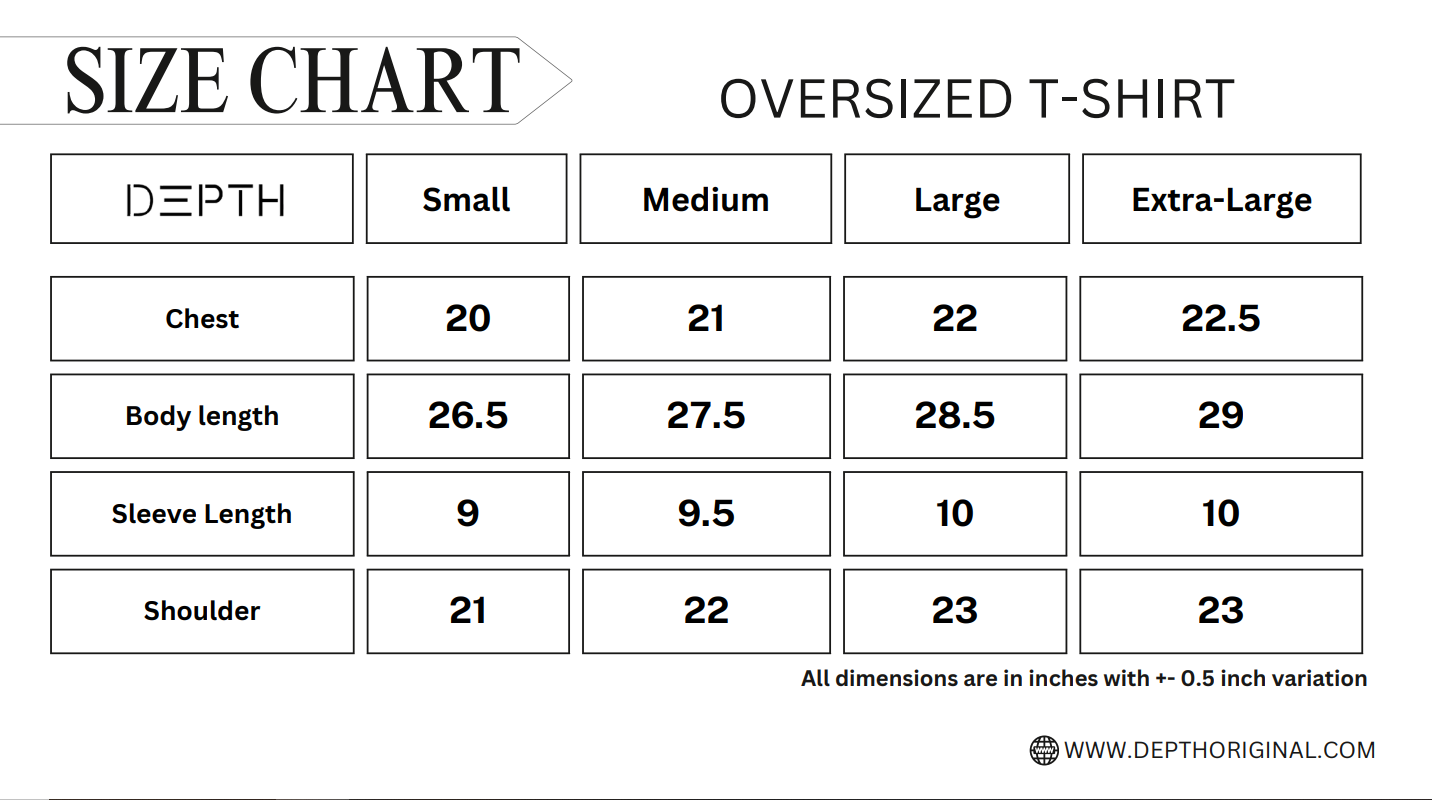 SIZE CHART

OVERSIZED T-SHIRT

| DEPTH | Small | Medium | Large | Extra-Large |
|---|---|---|---|---|
| Chest | 20 | 21 | 22 | 22.5 |
| Body length | 26.5 | 27.5 | 28.5 | 29 |
| Sleeve Length | 9 | 9.5 | 10 | 10 |
| Shoulder | 21 | 22 | 23 | 23 |

All dimensions are in inches with +- 0.5 inch variation

WWW.DEPTHORIGINAL.COM